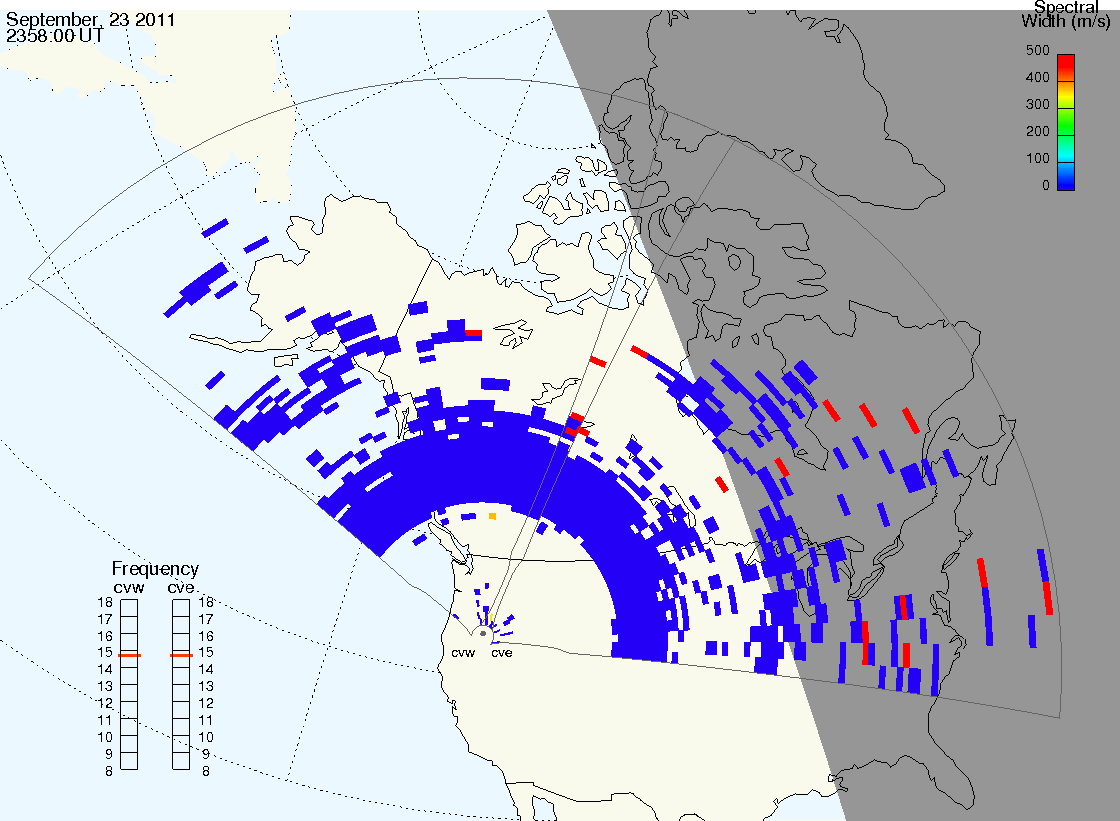 September, 23 2011
2358:00 UT

Spectral Width (m/s)
500
400
300
200
100
0

Frequency
cvw cve
18 18
17 17
16 16
15 15
14 14
13 13
12 12
11 11
10 10
9 9
8 8

cvw cve